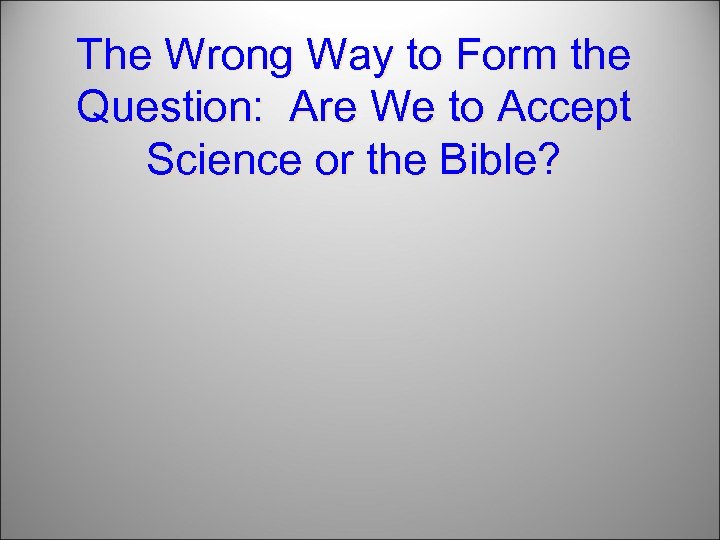 The Wrong Way to Form the Question:  Are We to Accept Science or the Bible?